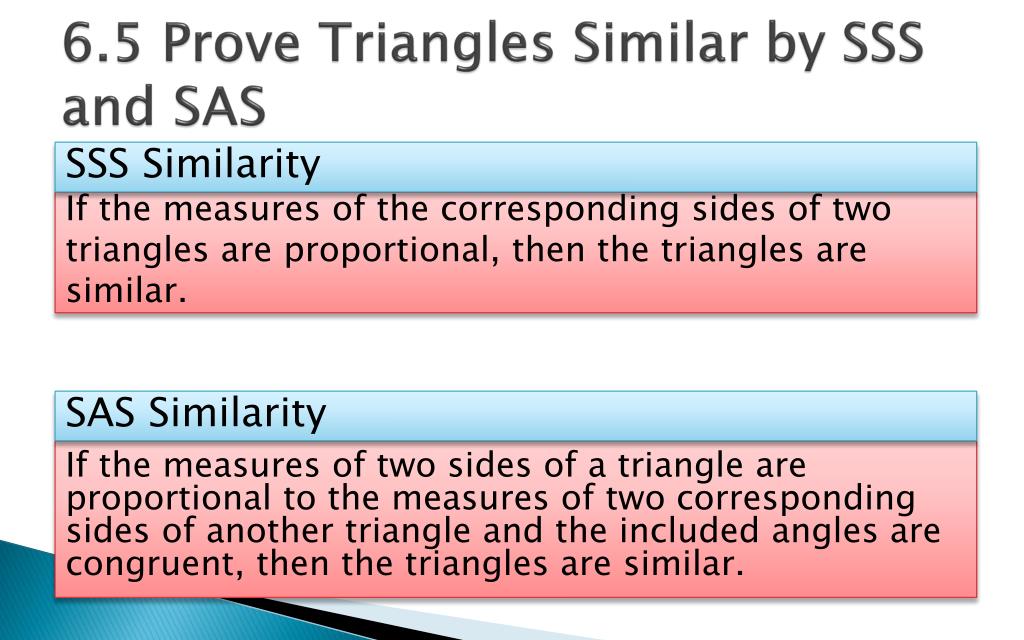 6.5 Prove Triangles Similar by SSS and SAS

SSS Similarity

If the measures of the corresponding sides of two triangles are proportional, then the triangles are similar.

SAS Similarity

If the measures of two sides of a triangle are proportional to the measures of two corresponding sides of another triangle and the included angles are congruent, then the triangles are similar.